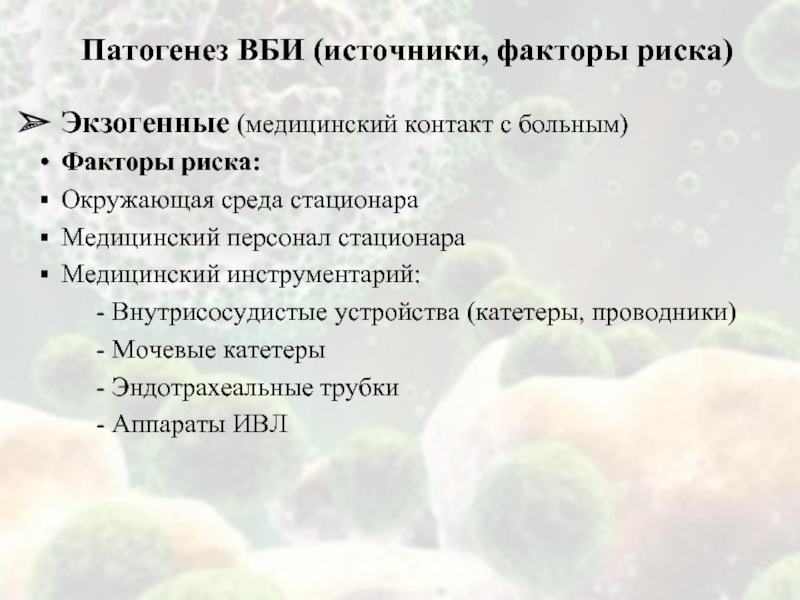 Патогенез ВБИ (источники, факторы риска)

➢ Экзогенные (медицинский контакт с больным)

• Факторы риска:

▪ Окружающая среда стационара

▪ Медицинский персонал стационара

▪ Медицинский инструментарий:

- Внутрисосудистые устройства (катетеры, проводники)

- Мочевые катетеры

- Эндотрахеальные трубки

- Аппараты ИВЛ